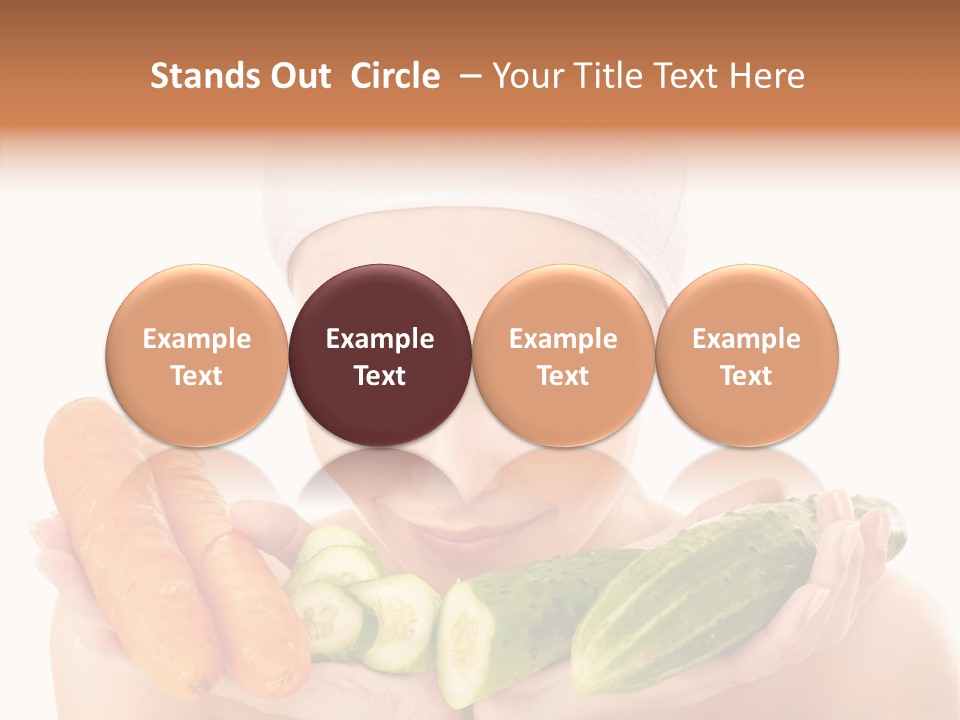 Stands Out Circle – Your Title Text Here

Example Text

Example Text

Example Text

Example Text